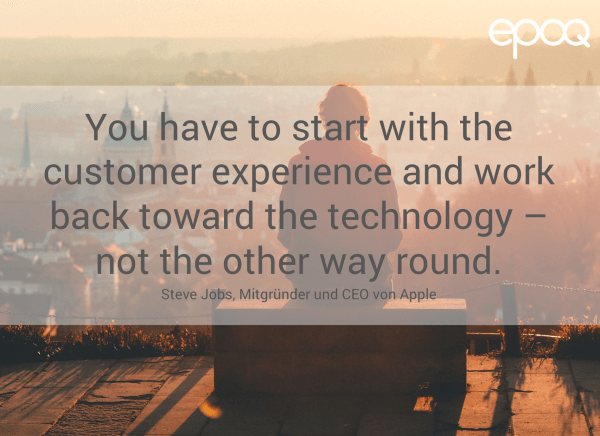 epoq

You have to start with the customer experience and work back toward the technology – not the other way round.

Steve Jobs, Mitgründer und CEO von Apple